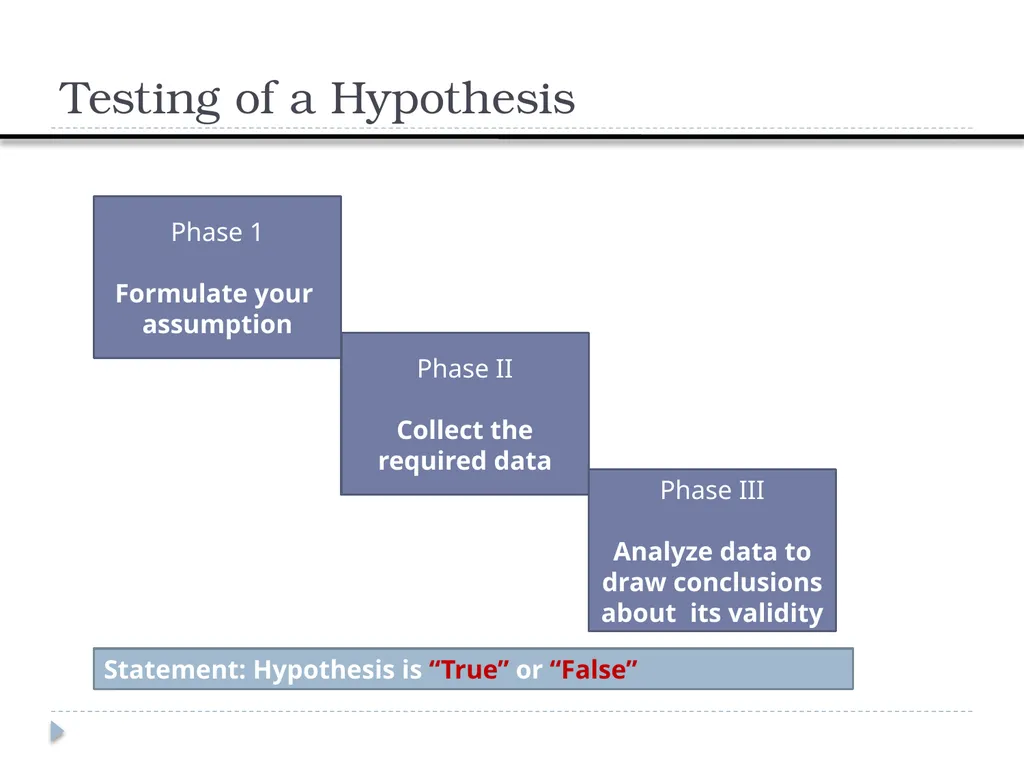 Testing of a Hypothesis

Phase 1

Formulate your assumption

Phase II

Collect the required data

Phase III

Analyze data to draw conclusions about its validity

Statement: Hypothesis is “True” or “False”